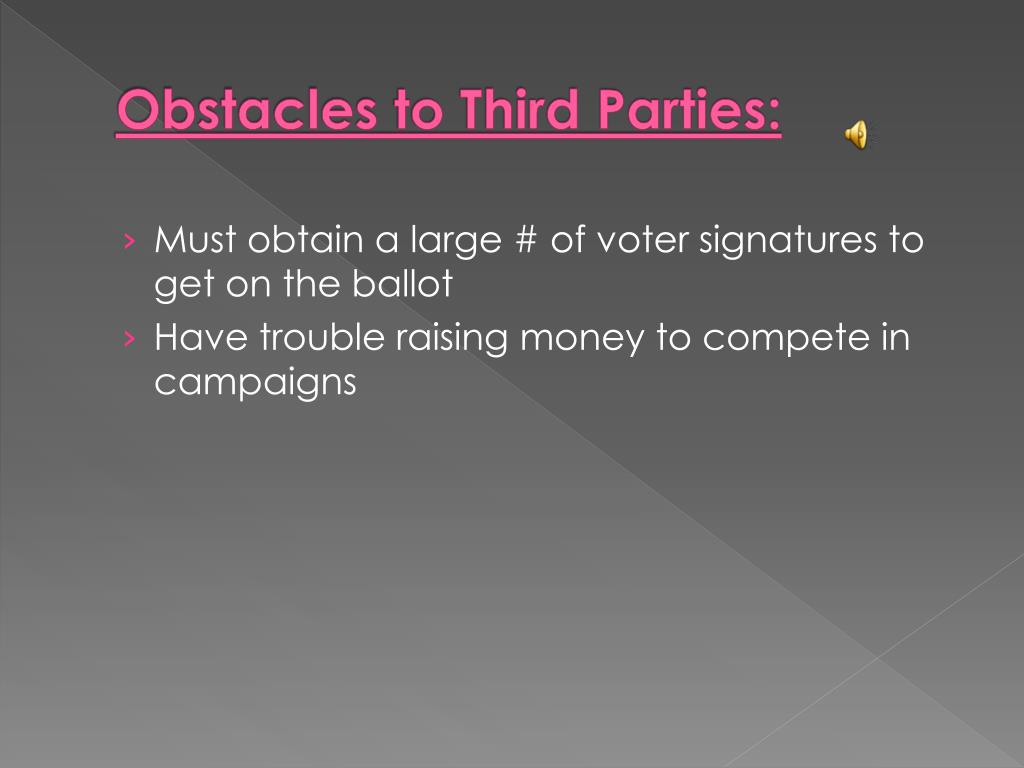 Obstacles to Third Parties:

› Must obtain a large # of voter signatures to get on the ballot
› Have trouble raising money to compete in campaigns